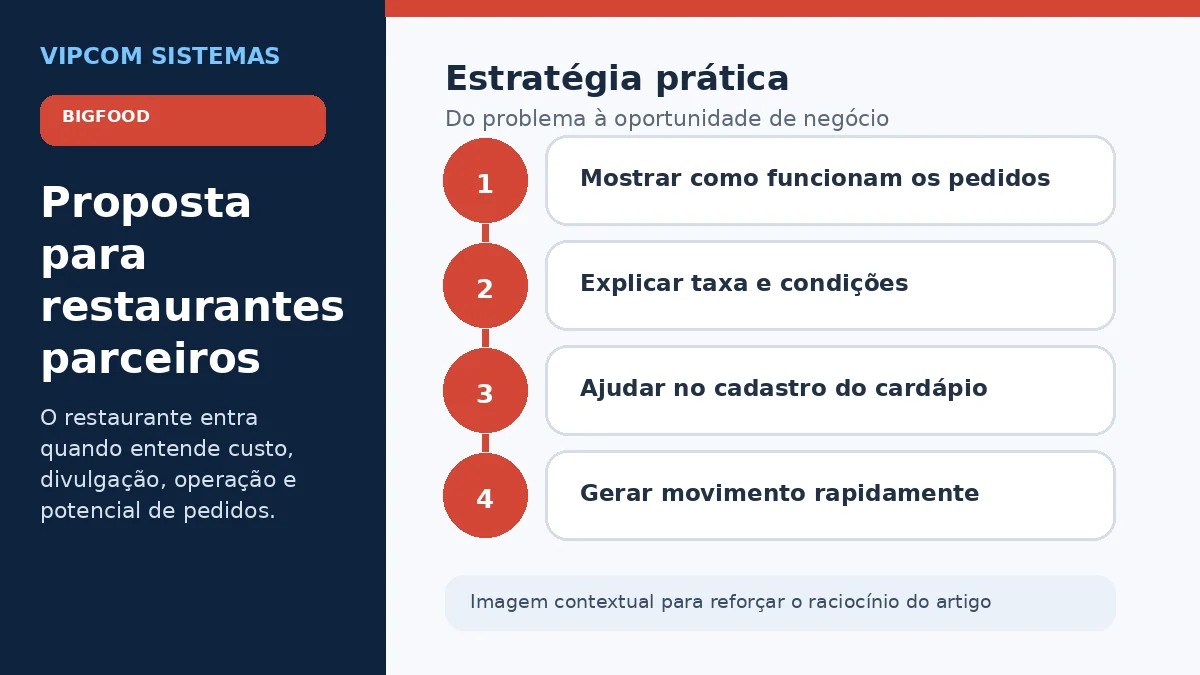 VIPCOM SISTEMAS

BIGFOOD

Proposta para restaurantes parceiros

O restaurante entra quando entende custo, divulgação, operação e potencial de pedidos.

Estratégia prática

Do problema à oportunidade de negócio

1
Mostrar como funcionam os pedidos

2
Explicar taxa e condições

3
Ajudar no cadastro do cardápio

4
Gerar movimento rapidamente

Imagem contextual para reforçar o raciocínio do artigo